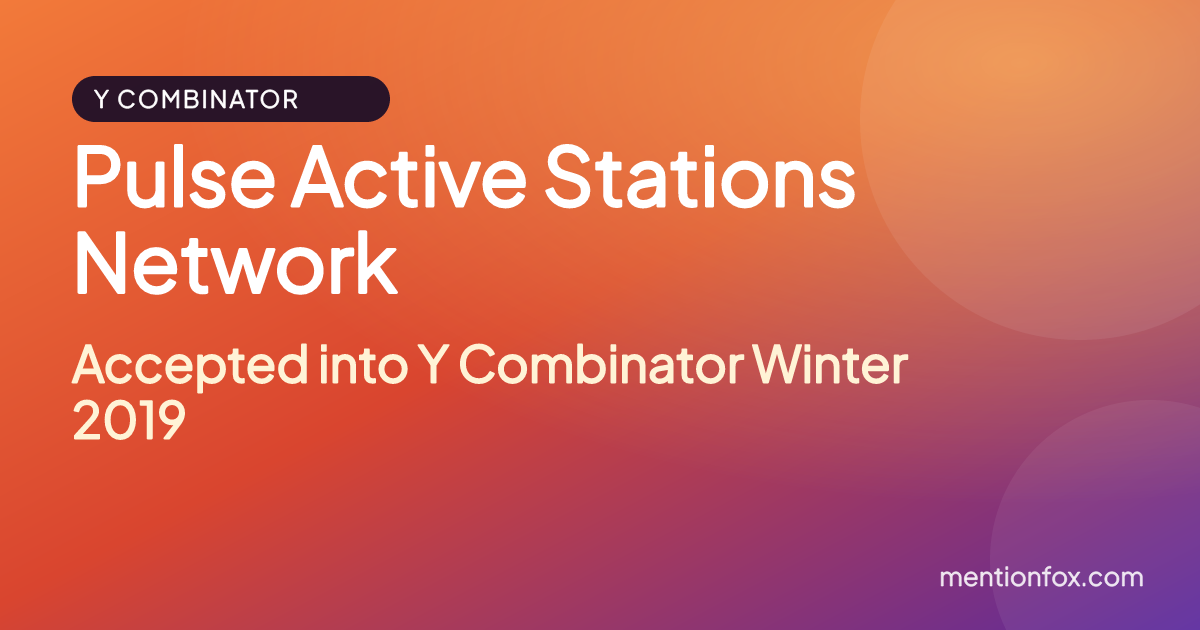 Y COMBINATOR

Pulse Active Stations Network

Accepted into Y Combinator Winter 2019

mentionfox.com